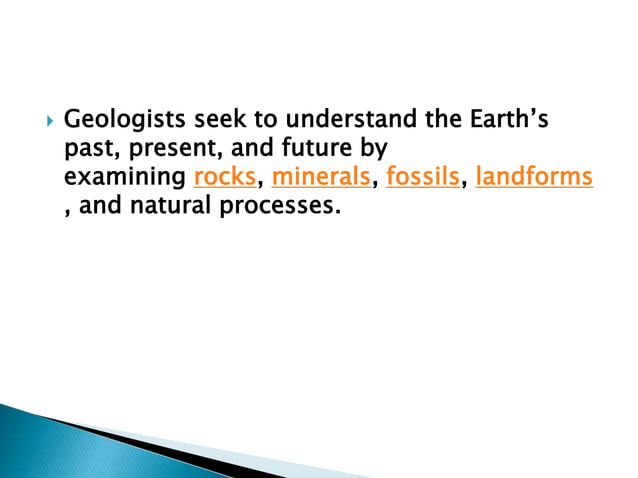 Geologists seek to understand the Earth’s past, present, and future by examining rocks, minerals, fossils, landforms , and natural processes.